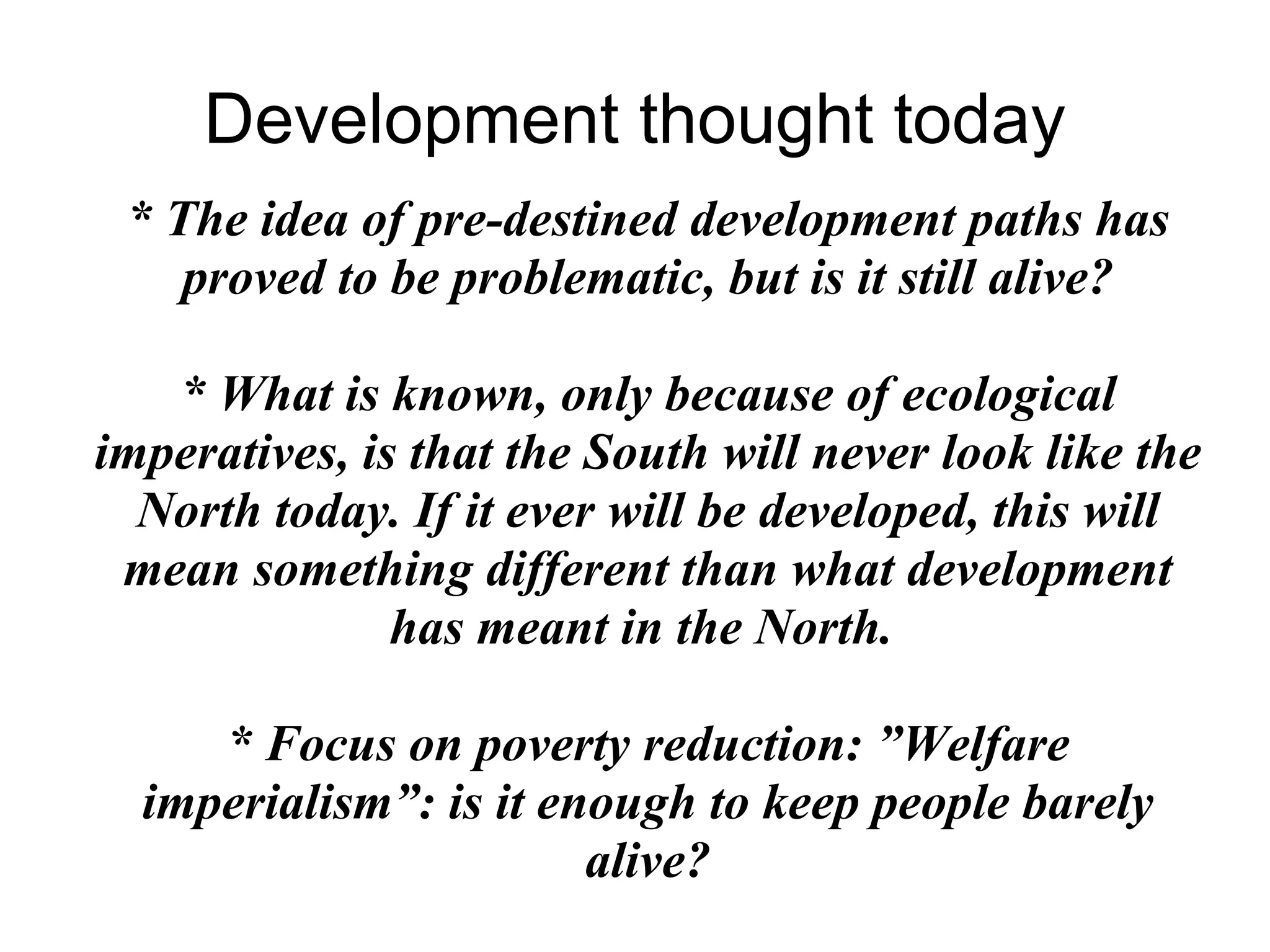 Development thought today

* The idea of pre-destined development paths has proved to be problematic, but is it still alive?

* What is known, only because of ecological imperatives, is that the South will never look like the North today. If it ever will be developed, this will mean something different than what development has meant in the North.

* Focus on poverty reduction: ”Welfare imperialism”: is it enough to keep people barely alive?